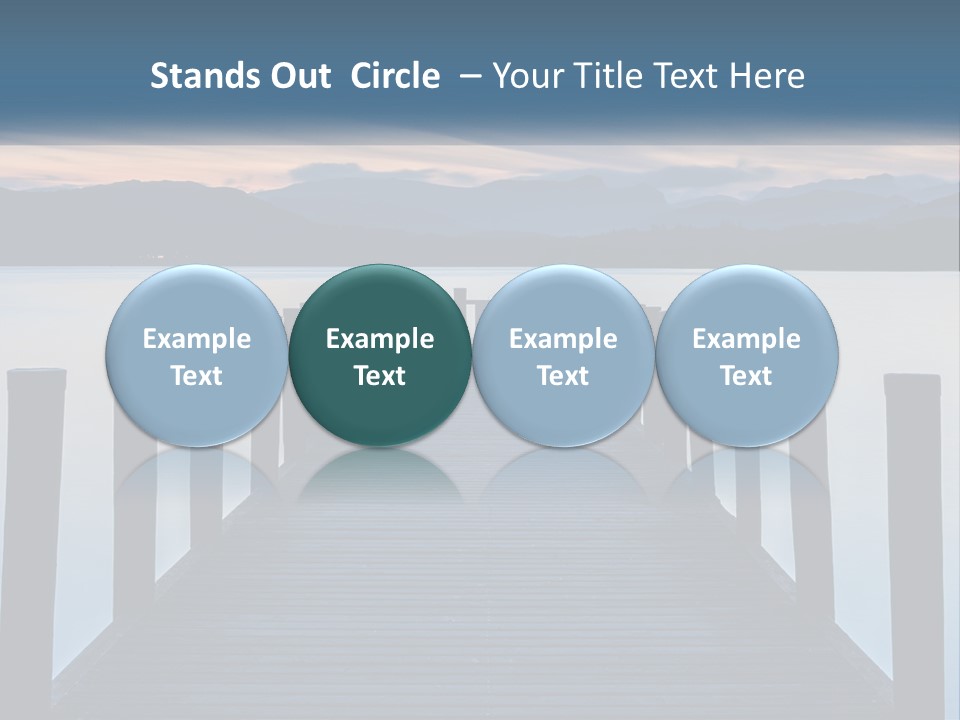 Stands Out  Circle  – Your Title Text Here

Example Text

Example Text

Example Text

Example Text